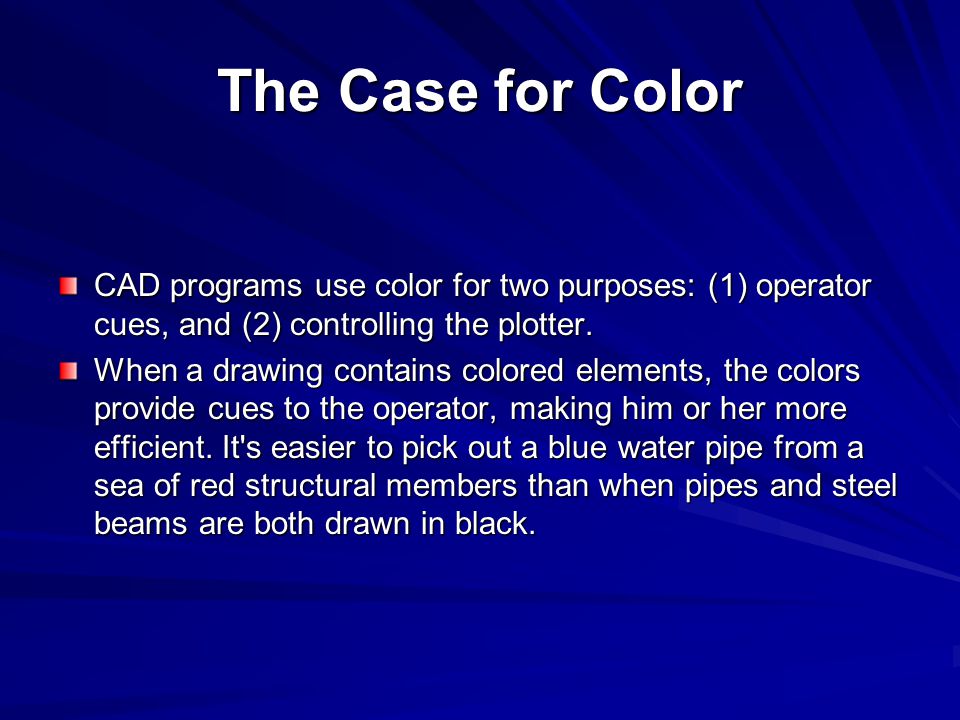 The Case for Color

CAD programs use color for two purposes: (1) operator cues, and (2) controlling the plotter.

When a drawing contains colored elements, the colors provide cues to the operator, making him or her more efficient. It's easier to pick out a blue water pipe from a sea of red structural members than when pipes and steel beams are both drawn in black.